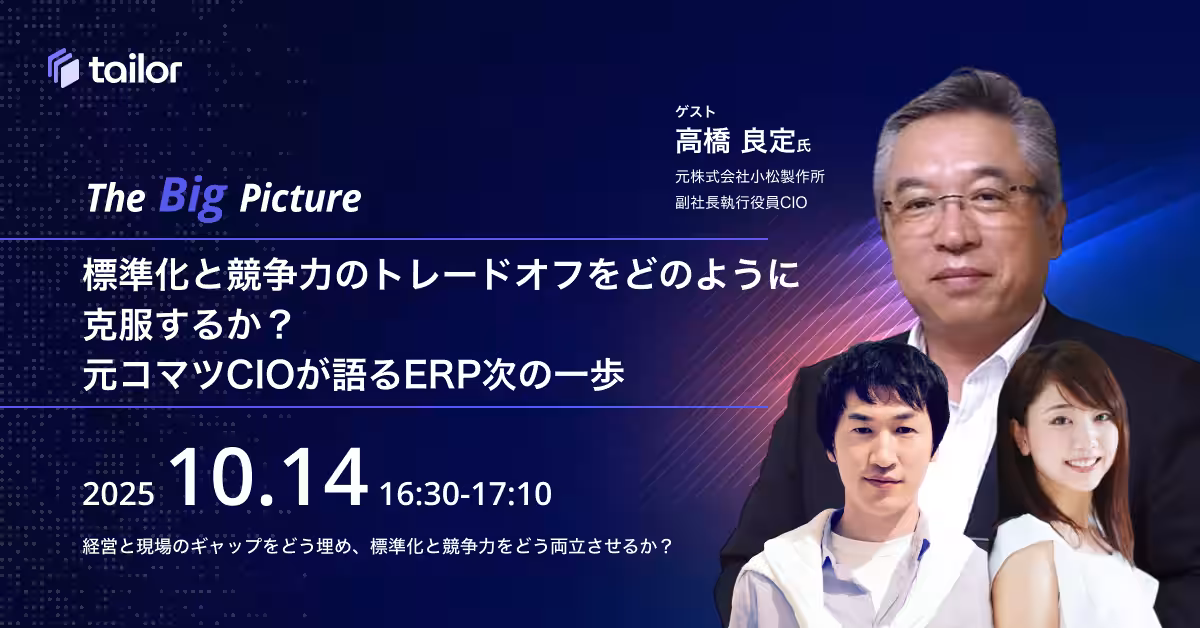 tailor

ゲスト
高橋 良定氏
元株式会社小松製作所
副社長執行役員CIO

The Big Picture

標準化と競争力のトレードオフをどのように克服するか？
元コマツCIOが語るERP次の一歩

2025 10.14 16:30-17:10

経営と現場のギャップをどう埋め、標準化と競争力をどう両立させるか？